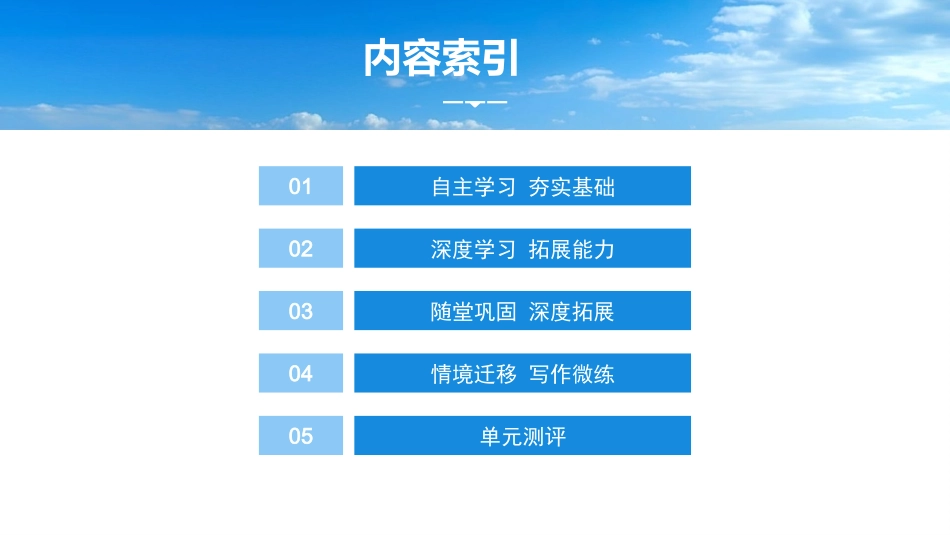 内容索引

01 自主学习 夯实基础

02 深度学习 拓展能力

03 随堂巩固 深度拓展

04 情境迁移 写作微练

05 单元测评